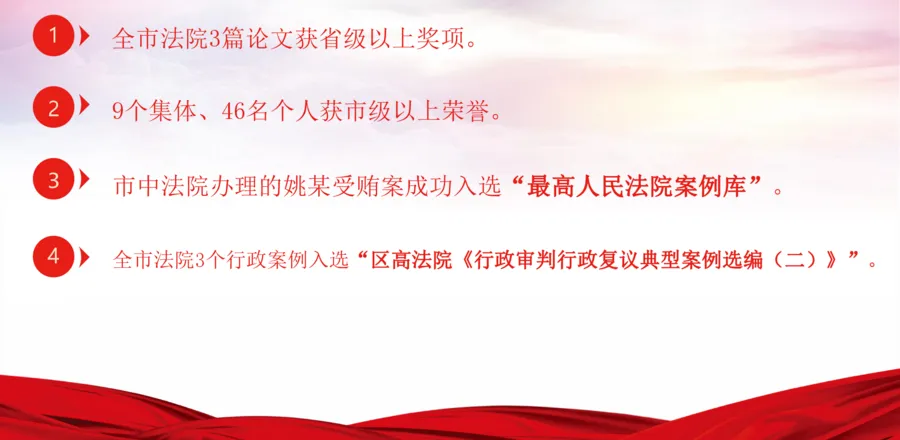 1 全市法院3篇论文获省级以上奖项。

2 9个集体、46名个人获市级以上荣誉。

3 市中法院办理的姚某受贿案成功入选“最高人民法院案例库”。

4 全市法院3个行政案例入选“区高法院《行政审判行政复议典型案例选编（二）》”。